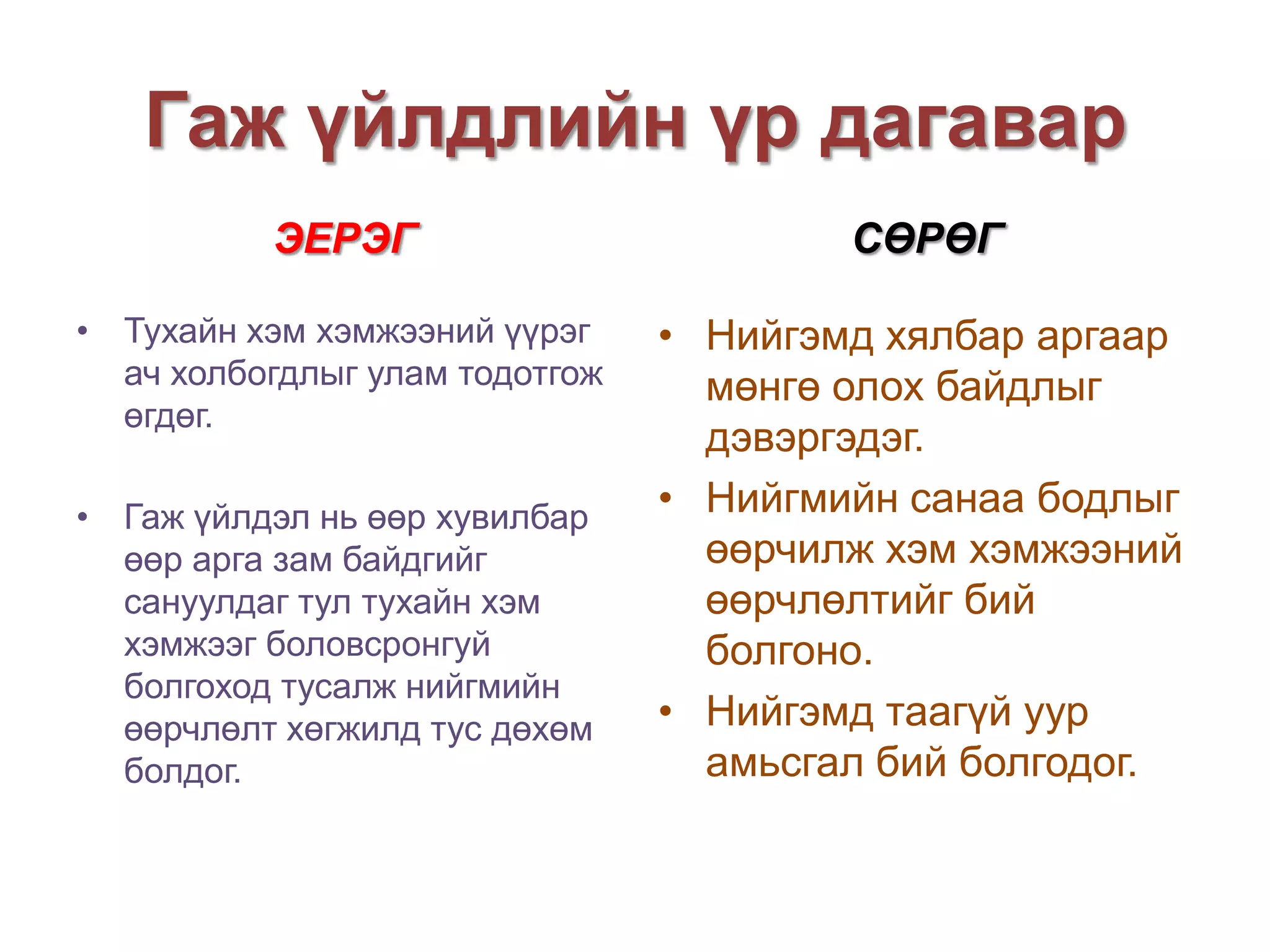 Гаж үйлдлийн үр дагавар

ЭЕРЭГ

• Тухайн хэм хэмжээний үүрэг ач холбогдлыг улам тодотгож өгдөг.

• Гаж үйлдэл нь өөр хувилбар өөр арга зам байдгийг сануулдаг тул тухайн хэм хэмжээг боловсронгуй болгоход тусалж нийгмийн өөрчлөлт хөгжилд тус дөхөм болдог.

СӨРӨГ

• Нийгэмд хялбар аргаар мөнгө олох байдлыг дэвэргэдэг.

• Нийгмийн санаа бодлыг өөрчилж хэм хэмжээний өөрчлөлтийг бий болгоно.

• Нийгэмд таагүй уур амьсгал бий болгодог.